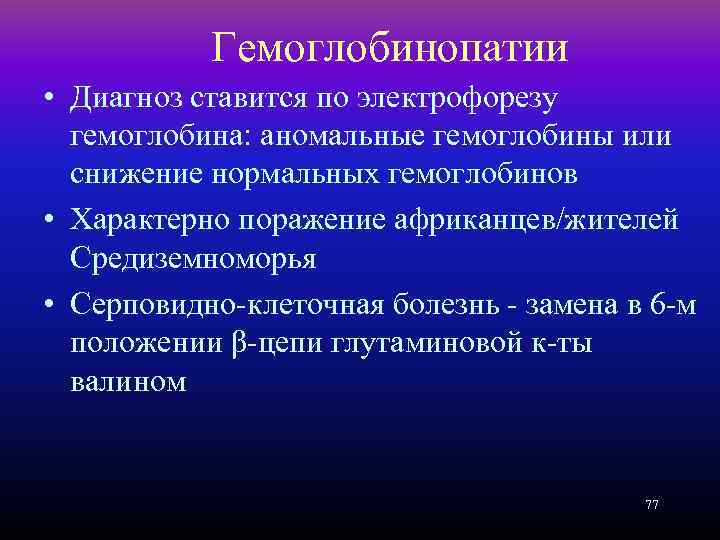 Гемоглобинопатии

• Диагноз ставится по электрофорезу гемоглобина: аномальные гемоглобины или снижение нормальных гемоглобинов

• Характерно поражение африканцев/жителей Средиземноморья

• Серповидно-клеточная болезнь - замена в 6-м положении β-цепи глутаминовой к-ты валином

77